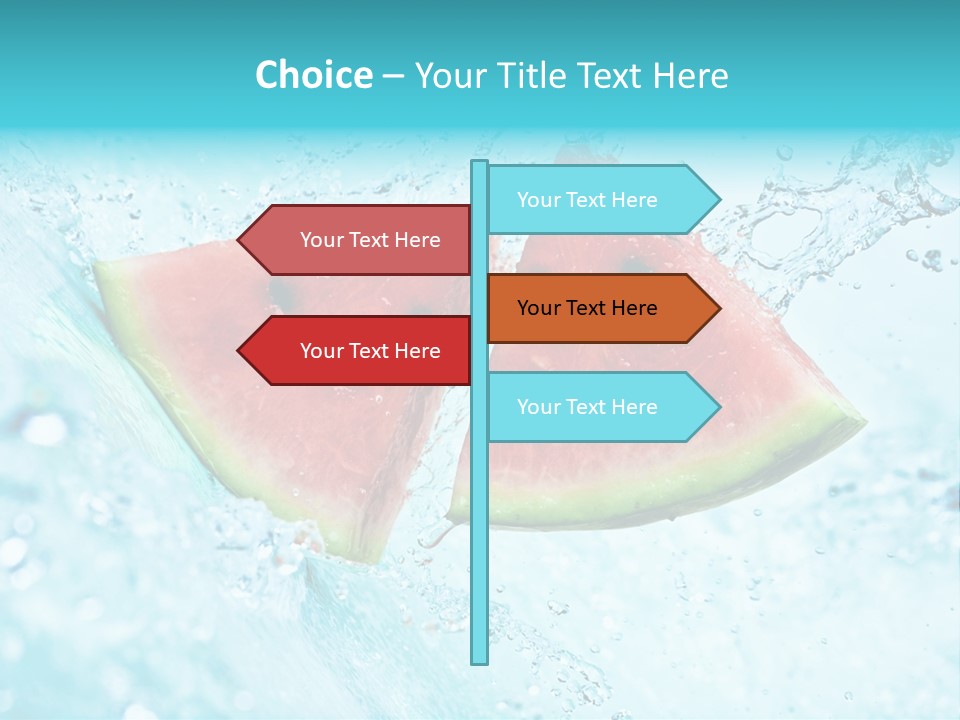 Choice – Your Title Text Here

Your Text Here

Your Text Here

Your Text Here

Your Text Here

Your Text Here